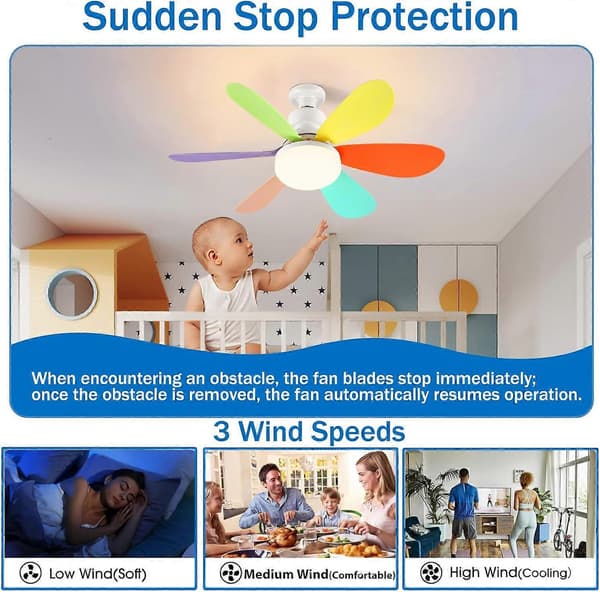 Sudden Stop Protection

When encountering an obstacle, the fan blades stop immediately; once the obstacle is removed, the fan automatically resumes operation.

3 Wind Speeds

Low Wind(Soft)

Medium Wind(Comfortable)

High Wind(Cooling)